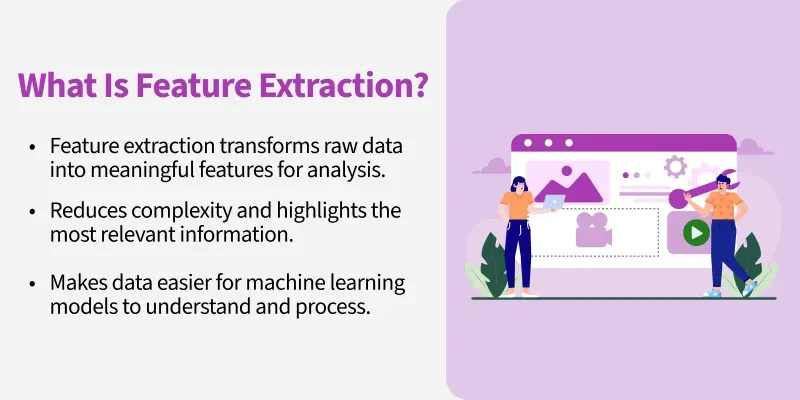 What Is Feature Extraction?

• Feature extraction transforms raw data into meaningful features for analysis.

• Reduces complexity and highlights the most relevant information.

• Makes data easier for machine learning models to understand and process.